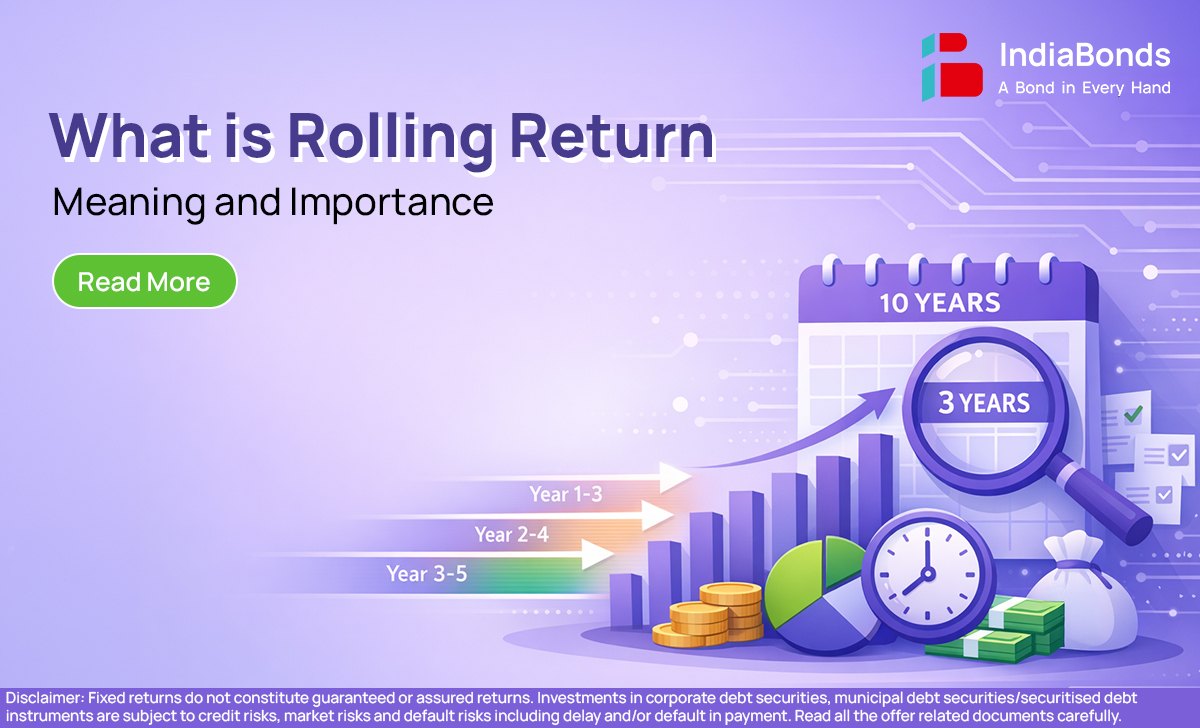 IndiaBonds
A Bond in Every Hand

What is Rolling Return
Meaning and Importance

Read More

10 YEARS

3 YEARS

Year 1-3

Year 2-4

Year 3-5

Disclaimer: Fixed returns do not constitute guaranteed or assured returns. Investments in corporate debt securities, municipal debt securities/securitised debt instruments are subject to credit risks, market risks and default risks including delay and/or default in payment. Read all the offer related documents carefully.